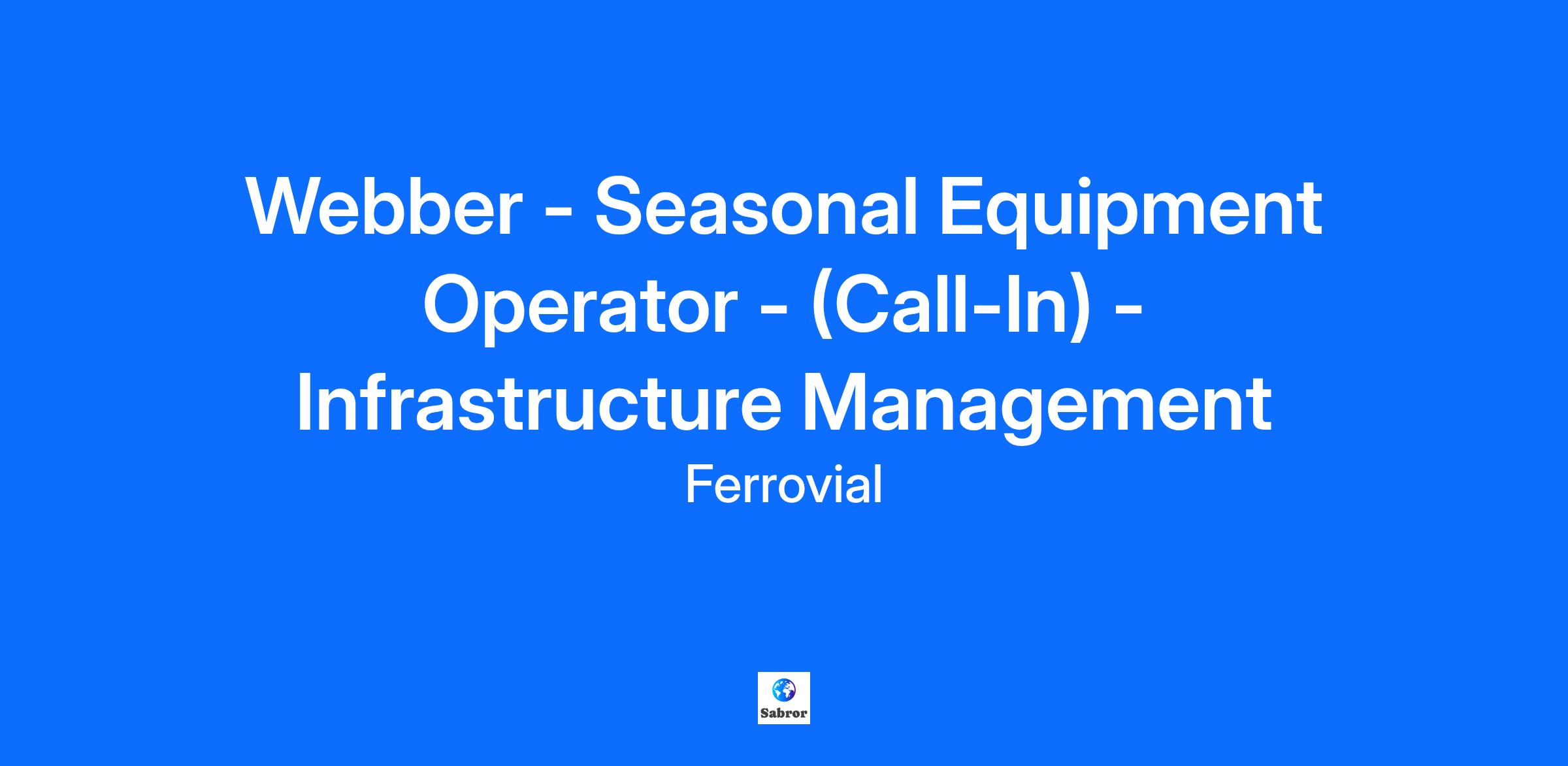 Webber - Seasonal Equipment Operator - (Call-In) - Infrastructure Management

Ferrovial

Sabror